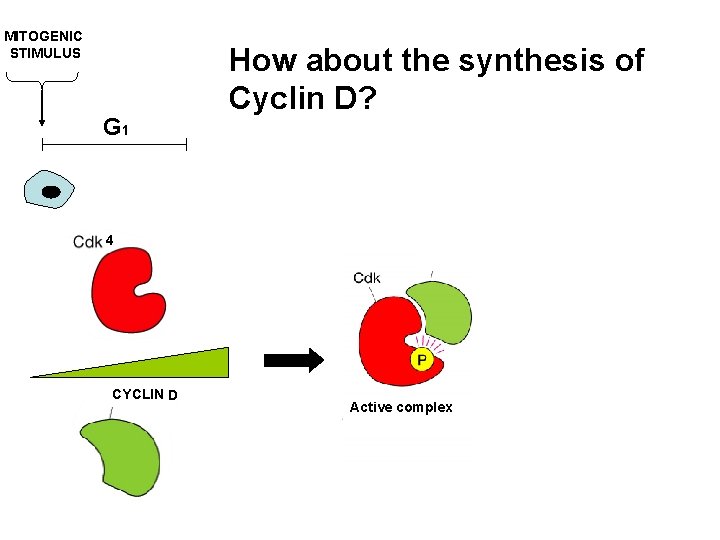 MITOGENIC STIMULUS

How about the synthesis of Cyclin D?

$G_1$

Cdk 4

CYCLIN D

Cdk

P

Active complex